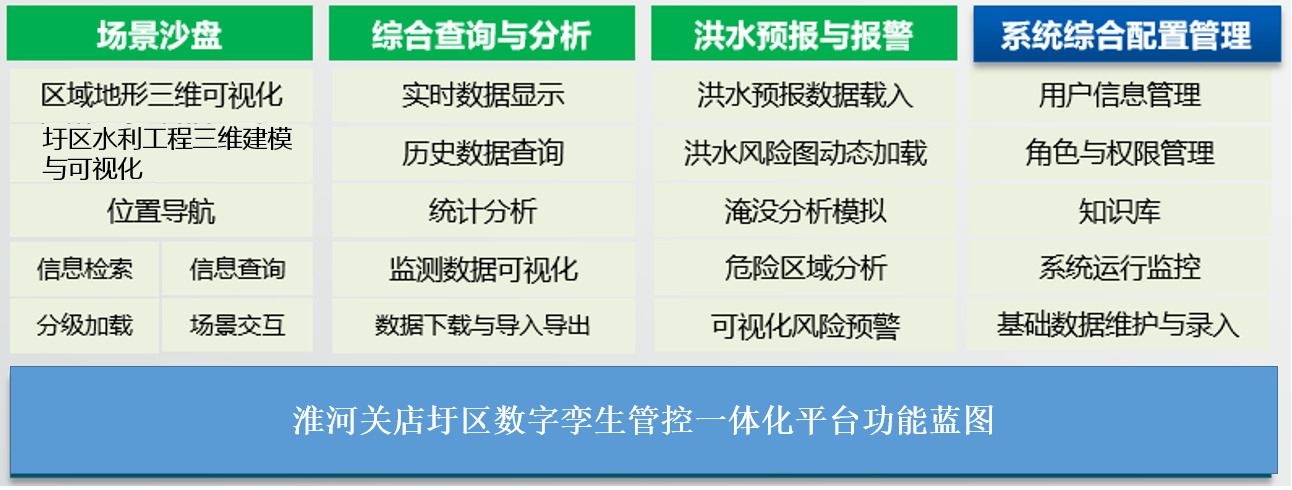 场景沙盘

区域地形三维可视化

圩区水利工程三维建模与可视化

位置导航

信息检索

信息查询

分级加载

场景交互

综合查询与分析

实时数据显示

历史数据查询

统计分析

监测数据可视化

数据下载与导入导出

洪水预报与报警

洪水预报数据载入

洪水风险图动态加载

淹没分析模拟

危险区域分析

可视化风险预警

系统综合配置管理

用户信息管理

角色与权限管理

知识库

系统运行监控

基础数据维护与录入

淮河关店圩区数字孪生管控一体化平台功能蓝图